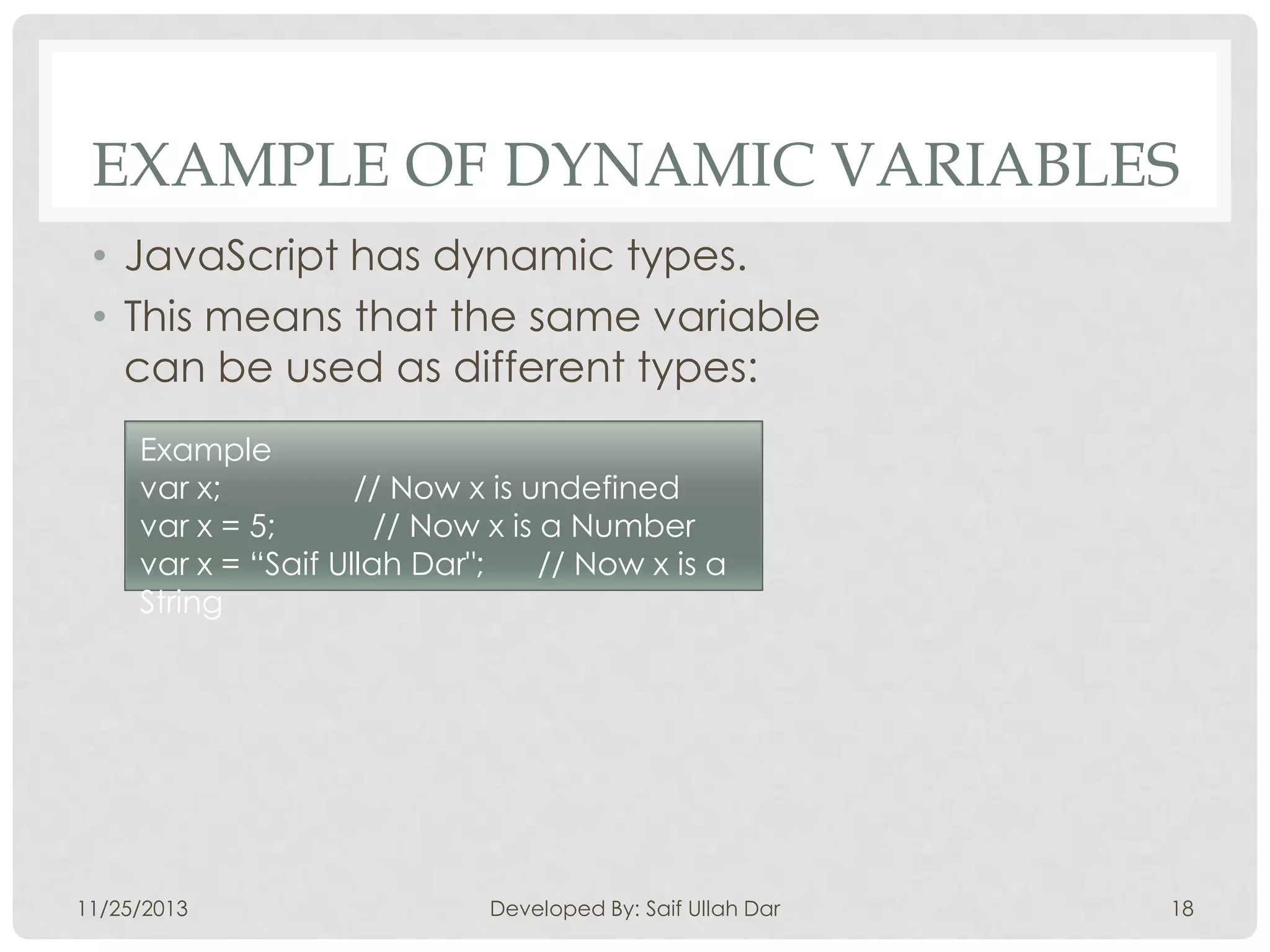 EXAMPLE OF DYNAMIC VARIABLES

• JavaScript has dynamic types.
• This means that the same variable can be used as different types:

Example
var x; // Now x is undefined
var x = 5; // Now x is a Number
var x = “Saif Ullah Dar"; // Now x is a String

11/25/2013 Developed By: Saif Ullah Dar 18